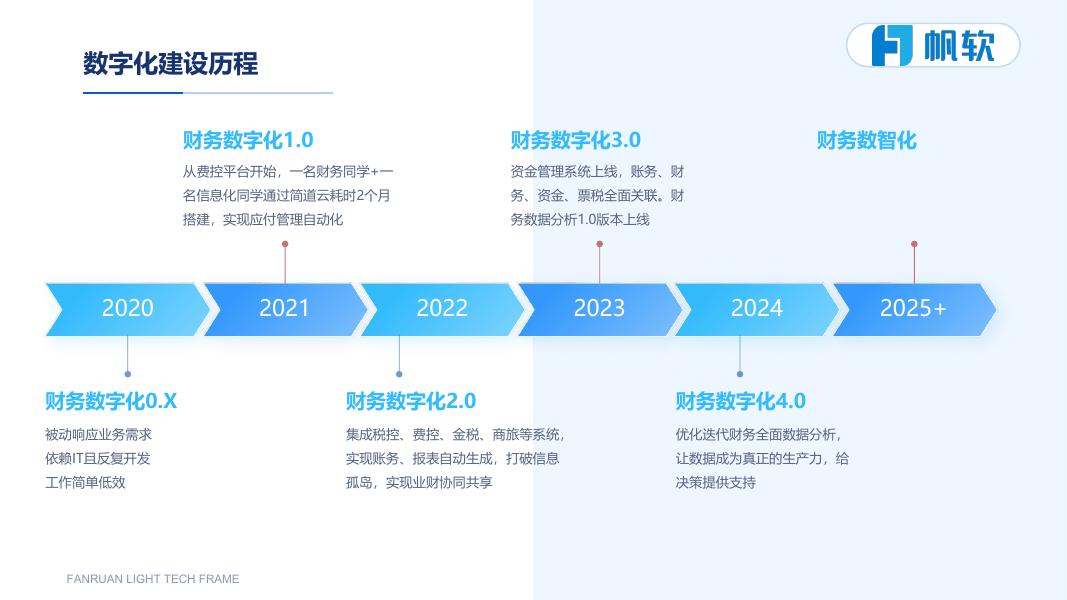 数字化建设历程

帆软

财务数字化1.0
从费控平台开始，一名财务同学+一名信息化同学通过简道云耗时2个月搭建，实现应付管理自动化

财务数字化3.0
资金管理系统上线，账务、财务、资金、票税全面关联。财务数据分析1.0版本上线

财务数智化

2020 2021 2022 2023 2024 2025+

财务数字化0.X
被动响应业务需求
依赖IT且反复开发
工作简单低效

财务数字化2.0
集成税控、费控、金税、商旅等系统，实现账务、报表自动生成，打破信息孤岛，实现业财协同共享

财务数字化4.0
优化迭代财务全面数据分析，让数据成为真正的生产力，给决策提供支持

FANRUAN LIGHT TECH FRAME